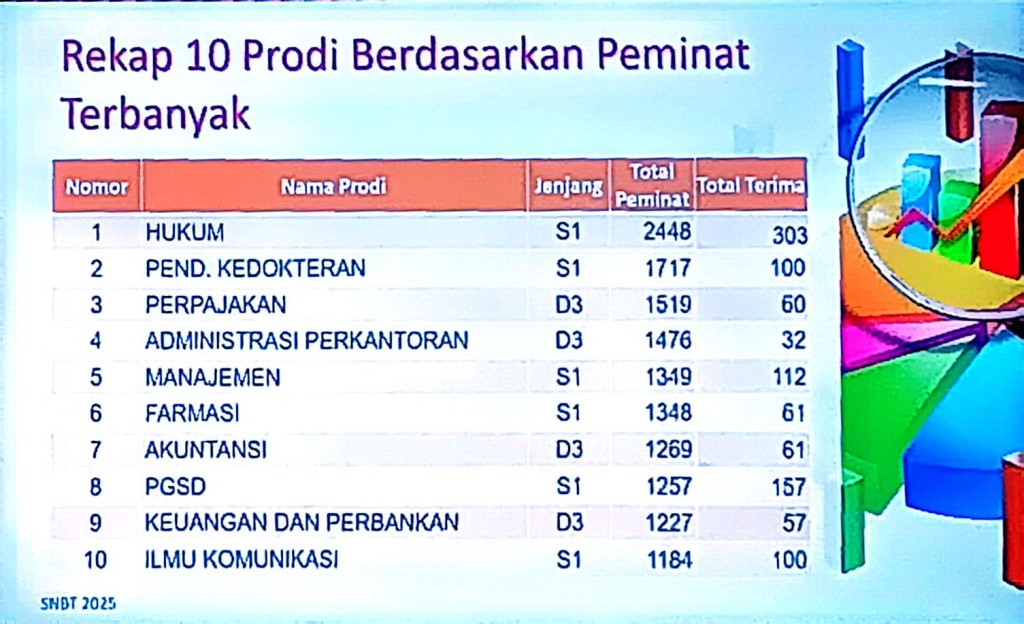 Rekap 10 Prodi Berdasarkan Peminat Terbanyak

| Nomor | Nama Prodi | Jenjang | Total Peminat | Total Terima |
|---|---|---|---|---|
| 1 | HUKUM | S1 | 2448 | 303 |
| 2 | PEND. KEDOKTERAN | S1 | 1717 | 100 |
| 3 | PERPAJAKAN | D3 | 1519 | 60 |
| 4 | ADMINISTRASI PERKANTORAN | D3 | 1476 | 32 |
| 5 | MANAJEMEN | S1 | 1349 | 112 |
| 6 | FARMASI | S1 | 1348 | 61 |
| 7 | AKUNTANSI | D3 | 1269 | 61 |
| 8 | PGSD | S1 | 1257 | 157 |
| 9 | KEUANGAN DAN PERBANKAN | D3 | 1227 | 57 |
| 10 | ILMU KOMUNIKASI | S1 | 1184 | 100 |

SNBT 2025